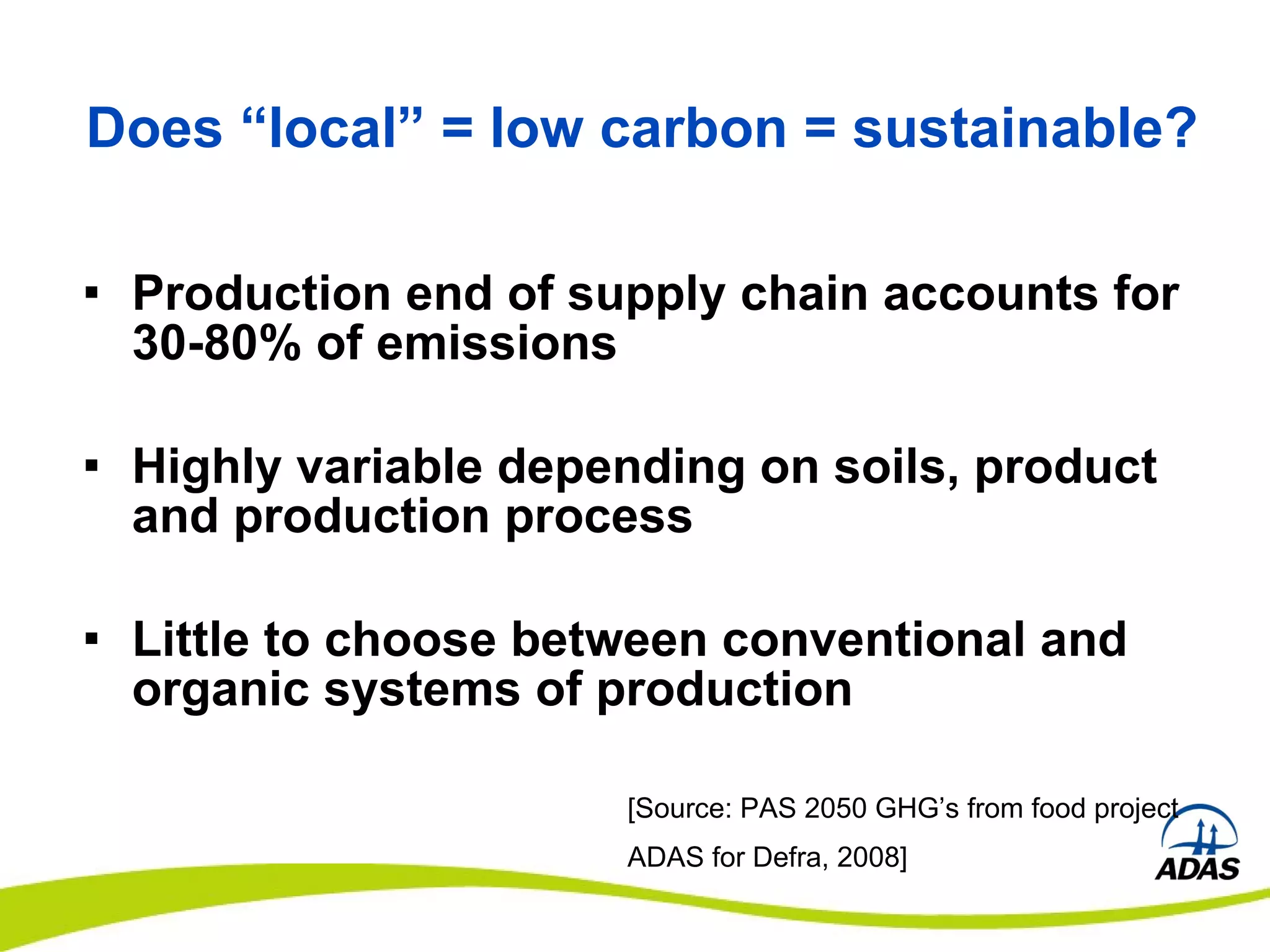 Does “local” = low carbon = sustainable?

▪ Production end of supply chain accounts for 30-80% of emissions

▪ Highly variable depending on soils, product and production process

▪ Little to choose between conventional and organic systems of production

[Source: PAS 2050 GHG’s from food project ADAS for Defra, 2008]

ADAS